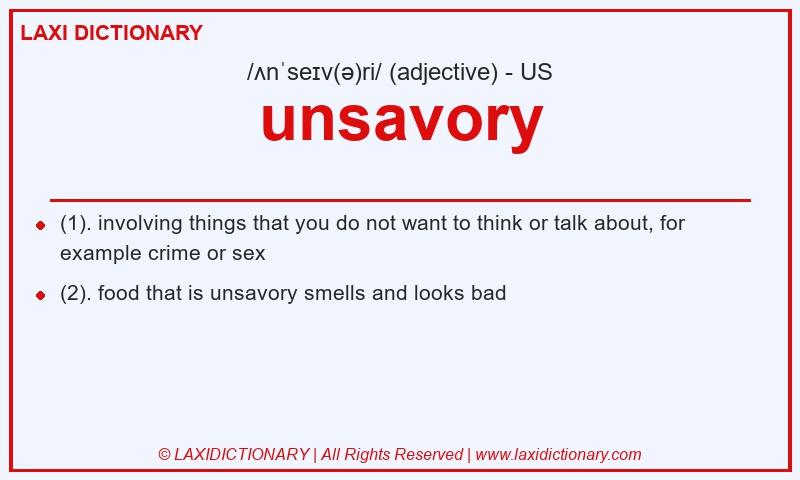 LAXI DICTIONARY

/ʌnˈseɪv(ə)ri/ (adjective) - US

unsavory

- (1). involving things that you do not want to think or talk about, for example crime or sex
- (2). food that is unsavory smells and looks bad

© LAXIDICTIONARY | All Rights Reserved | www.laxidictionary.com